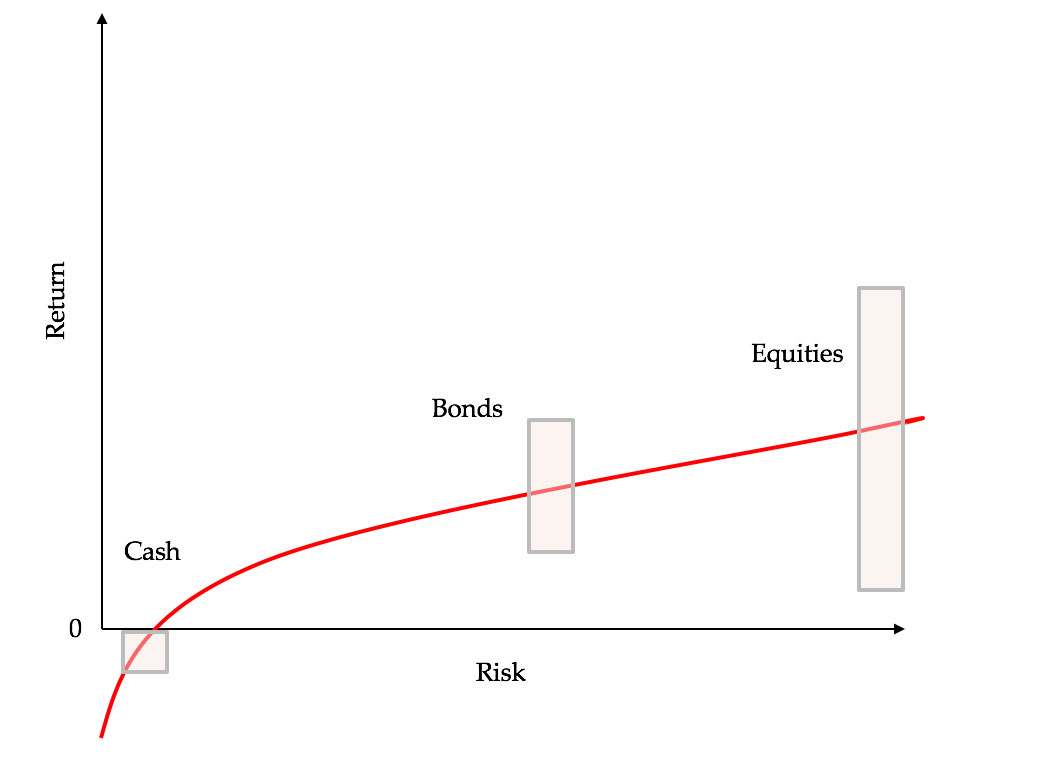 Return

Equities

Bonds

Cash

0

Risk